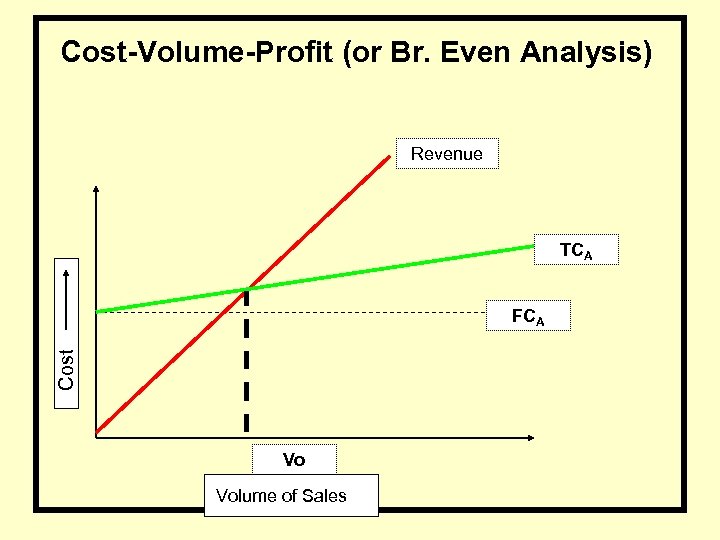 Cost-Volume-Profit (or Br. Even Analysis)

Revenue

$TC_A$

$FC_A$

Cost

Vo

Volume of Sales